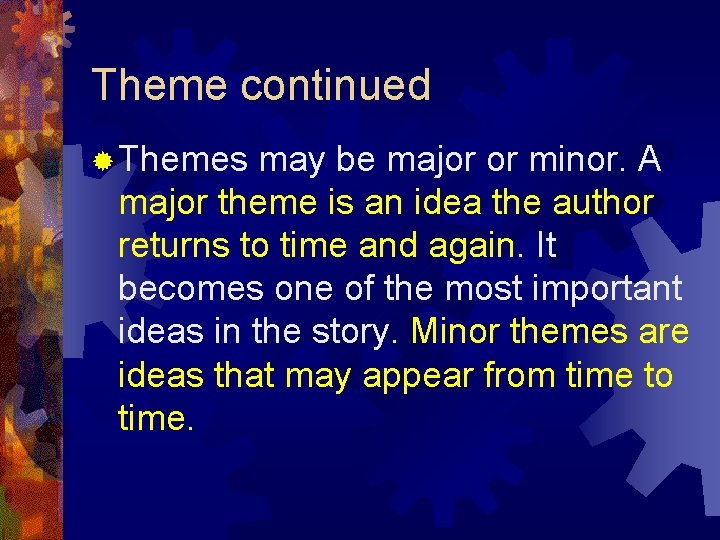 Theme continued

Themes may be major or minor. A major theme is an idea the author returns to time and again. It becomes one of the most important ideas in the story. Minor themes are ideas that may appear from time to time.